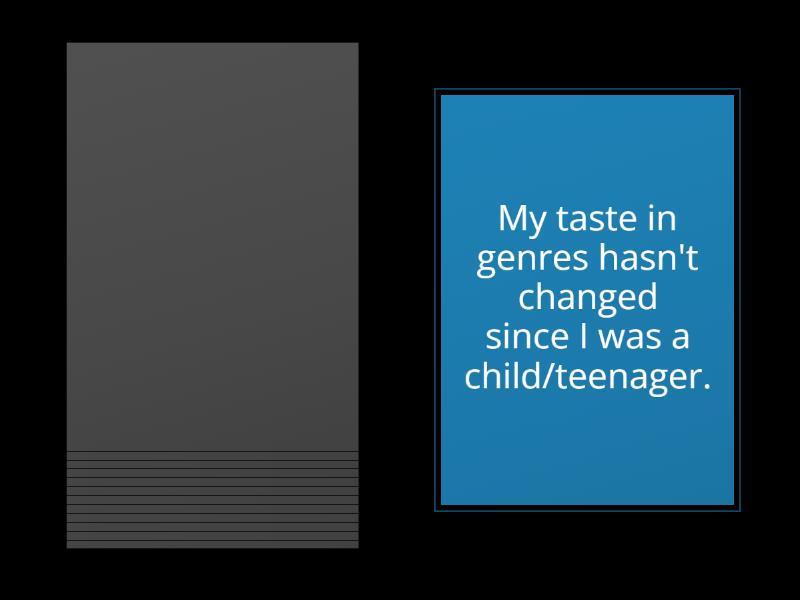 My taste in genres hasn't changed since I was a child/teenager.